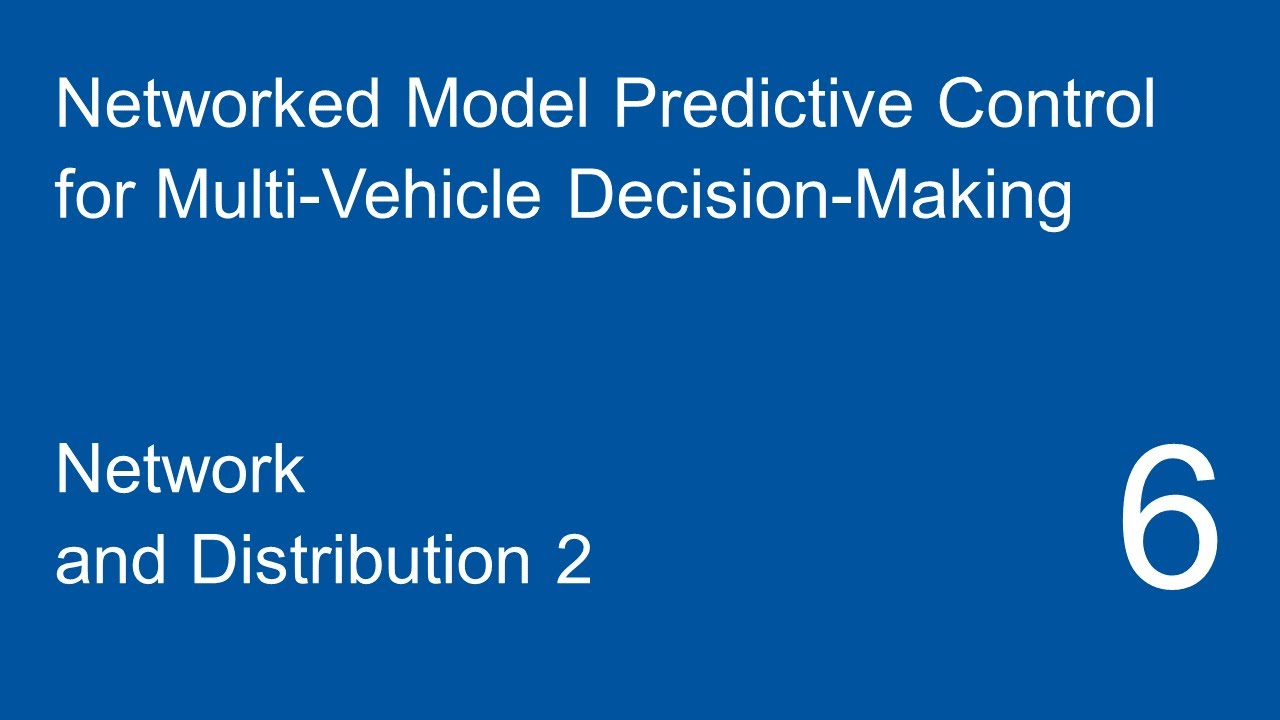 Networked Model Predictive Control for Multi-Vehicle Decision-Making

Network and Distribution 2

6